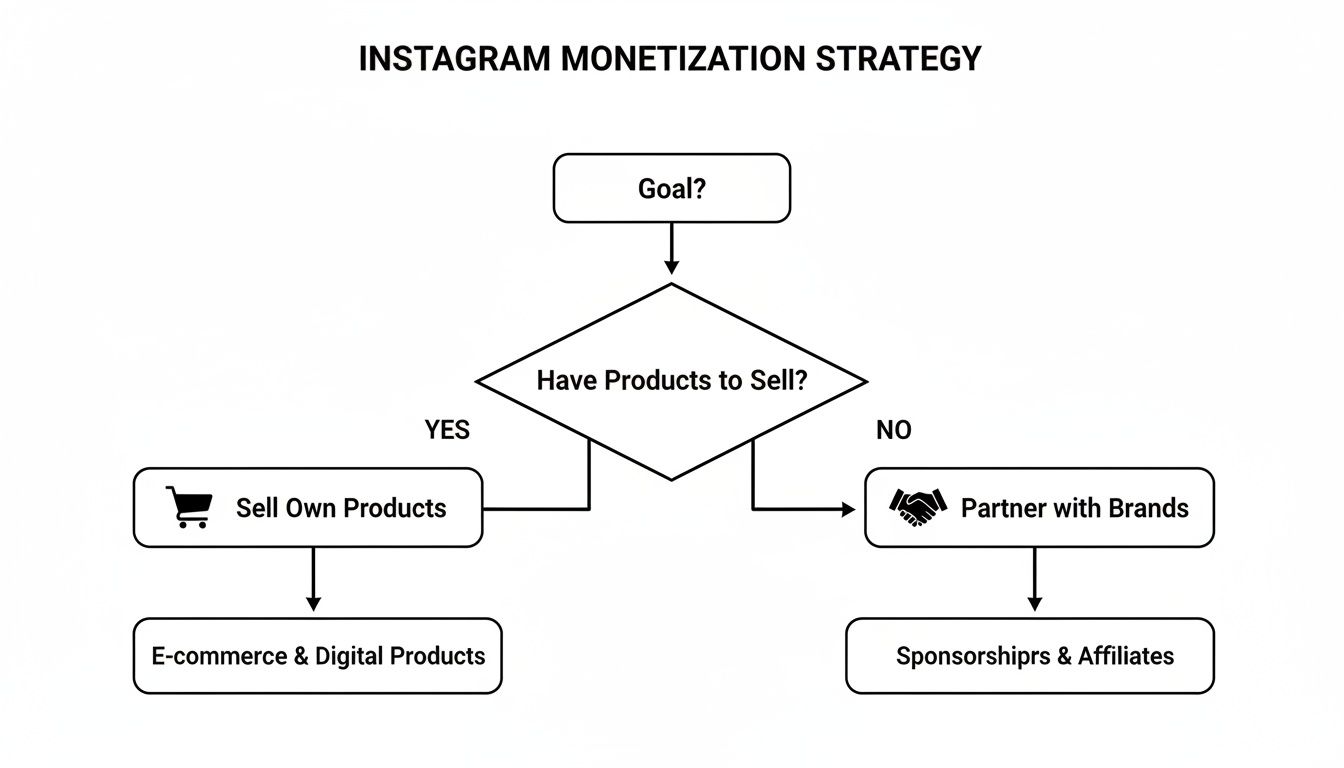 INSTAGRAM MONETIZATION STRATEGY

Goal?

Have Products to Sell?

YES

NO

Sell Own Products

Partner with Brands

E-commerce & Digital Products

Sponsorshiprs & Affiliates